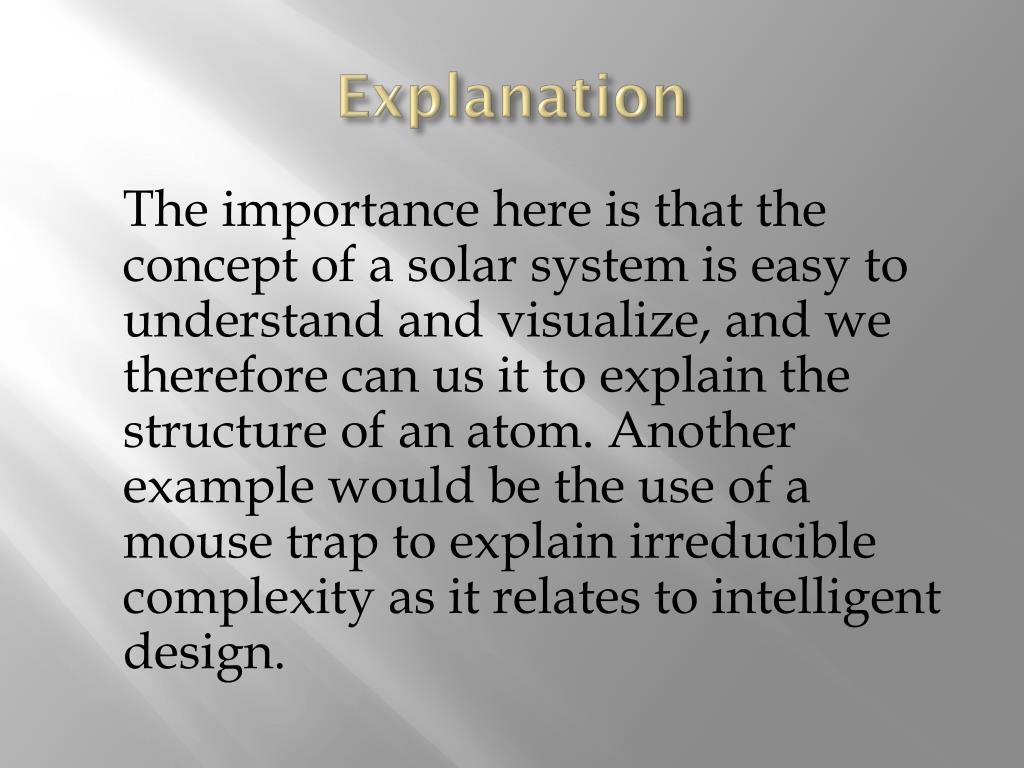 Explanation

The importance here is that the concept of a solar system is easy to understand and visualize, and we therefore can us it to explain the structure of an atom. Another example would be the use of a mouse trap to explain irreducible complexity as it relates to intelligent design.